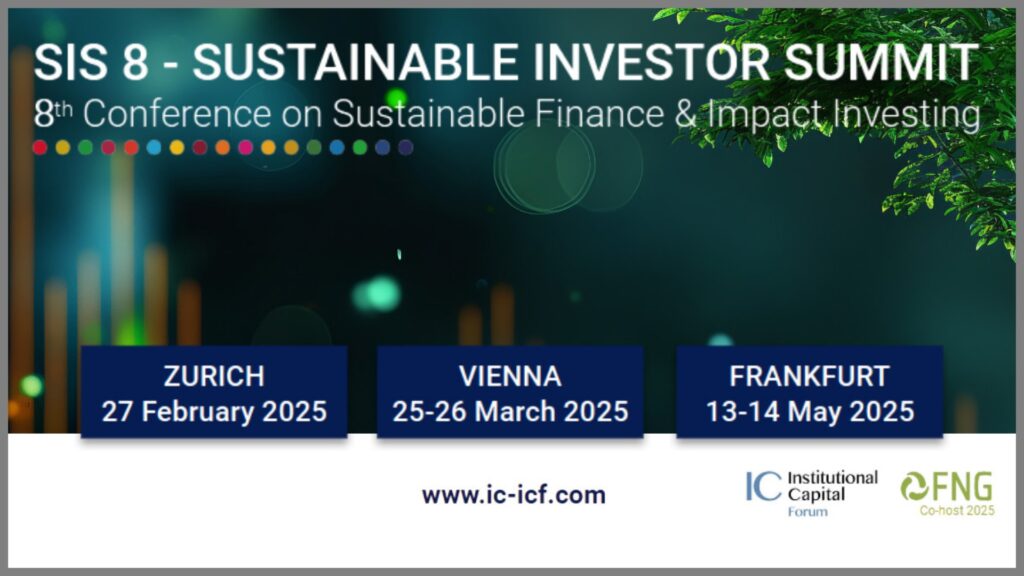 SIS 8 - SUSTAINABLE INVESTOR SUMMIT
8th Conference on Sustainable Finance & Impact Investing

ZURICH
27 February 2025

VIENNA
25-26 March 2025

FRANKFURT
13-14 May 2025

www.ic-icf.com

IC Institutional Capital Forum

FNG
Co-host 2025